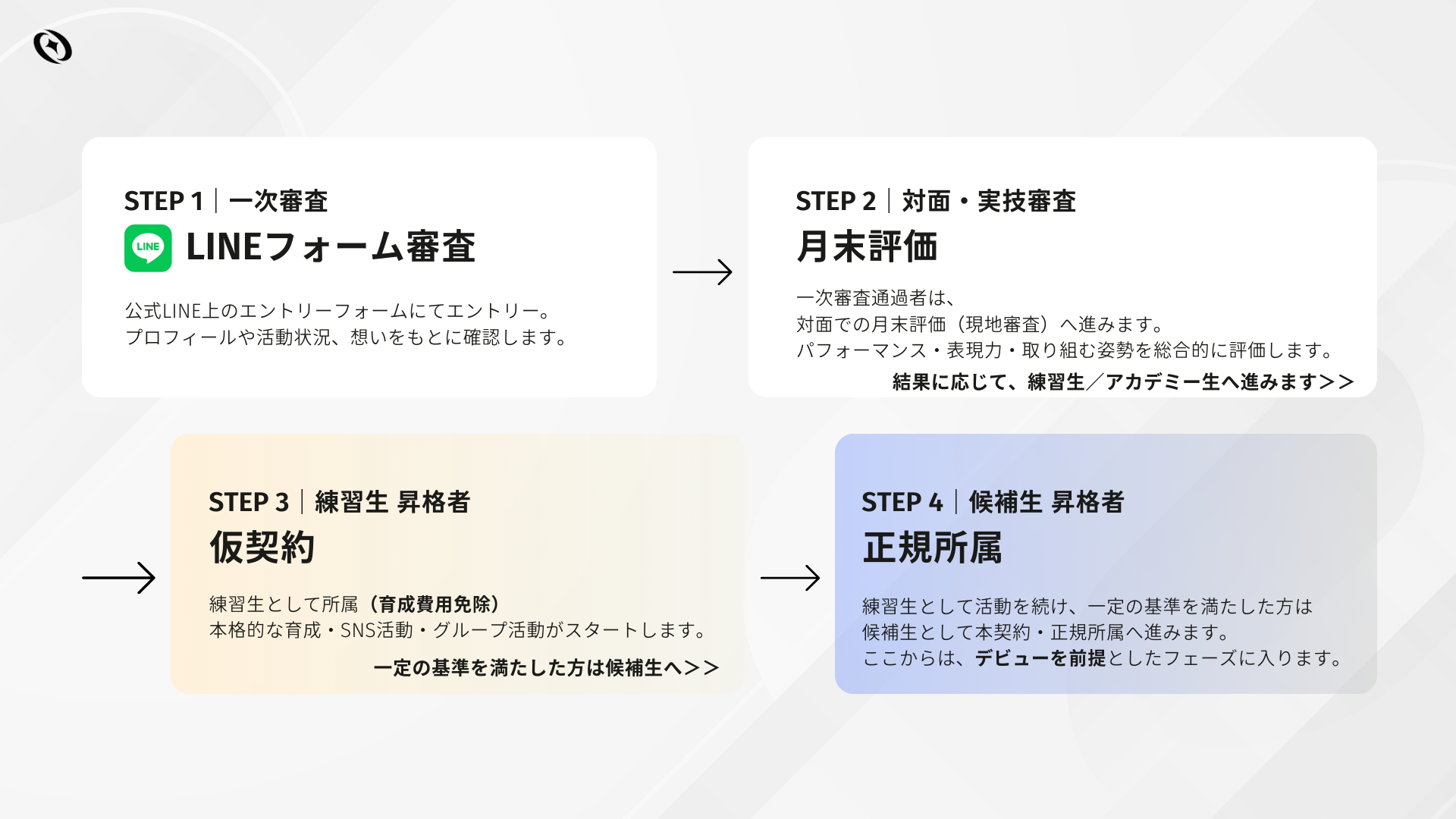 STEP 1｜一次審査

LINE LINEフォーム審査

公式LINE上のエントリーフォームにてエントリー。
プロフィールや活動状況、想いをもとに確認します。

STEP 2｜対面・実技審査

月末評価

一次審査通過者は、
対面での月末評価（現地審査）へ進みます。
パフォーマンス・表現力・取り組む姿勢を総合的に評価します。

結果に応じて、練習生／アカデミー生へ進みます＞＞

STEP 3｜練習生 昇格者

仮契約

練習生として所属（育成費用免除）
本格的な育成・SNS活動・グループ活動がスタートします。

一定の基準を満たした方は候補生へ＞＞

STEP 4｜候補生 昇格者

正規所属

練習生として活動を続け、一定の基準を満たした方は
候補生として本契約・正規所属へ進みます。
ここからは、デビューを前提としたフェーズに入ります。